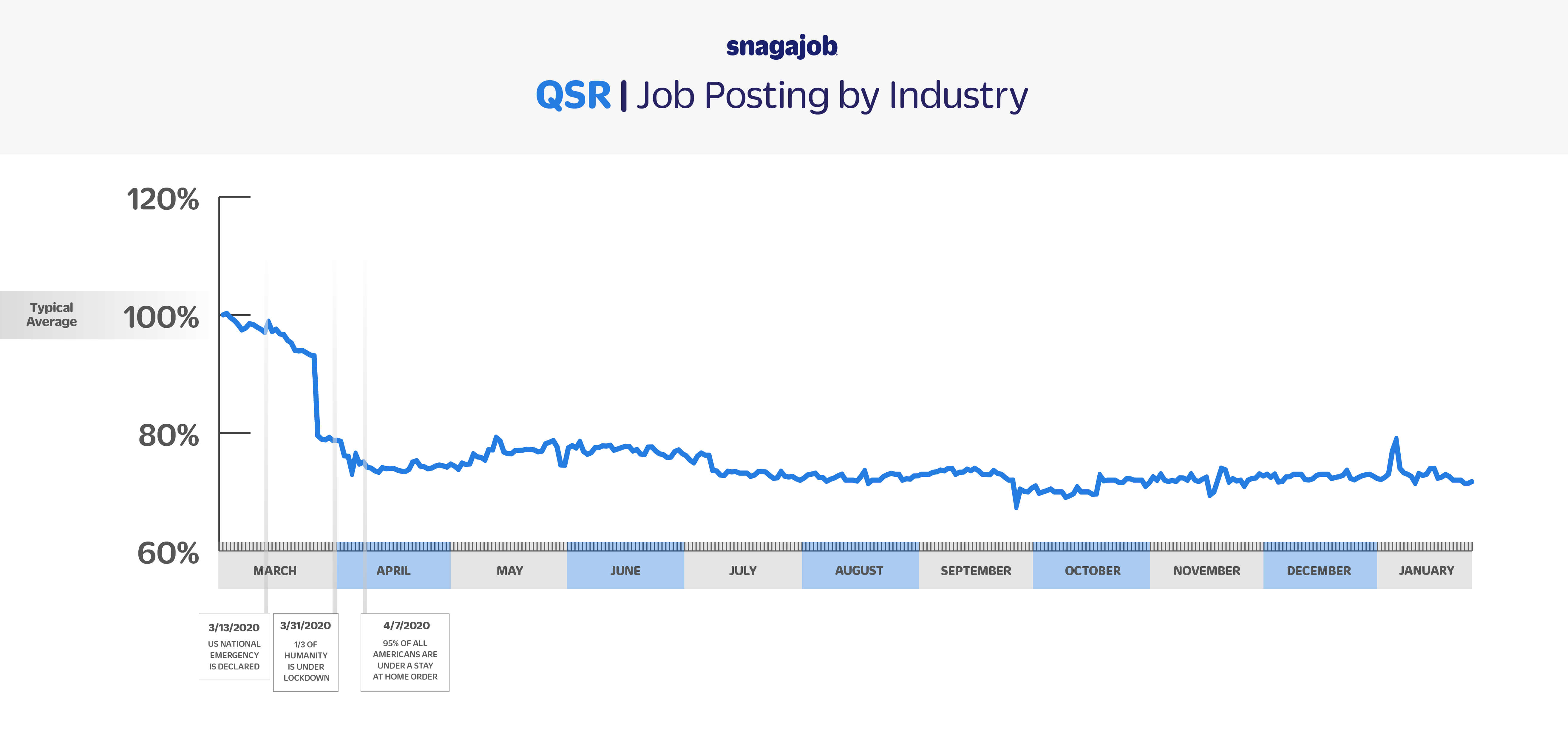 snagajob

QSR | Job Posting by Industry

120%

Typical Average

100%

80%

60%

MARCH
APRIL
MAY
JUNE
JULY
AUGUST
SEPTEMBER
OCTOBER
NOVEMBER
DECEMBER
JANUARY

3/13/2020
US NATIONAL EMERGENCY IS DECLARED

3/31/2020
1/3 OF HUMANITY IS UNDER LOCKDOWN

4/7/2020
95% OF ALL AMERICANS ARE UNDER A STAY AT HOME ORDER